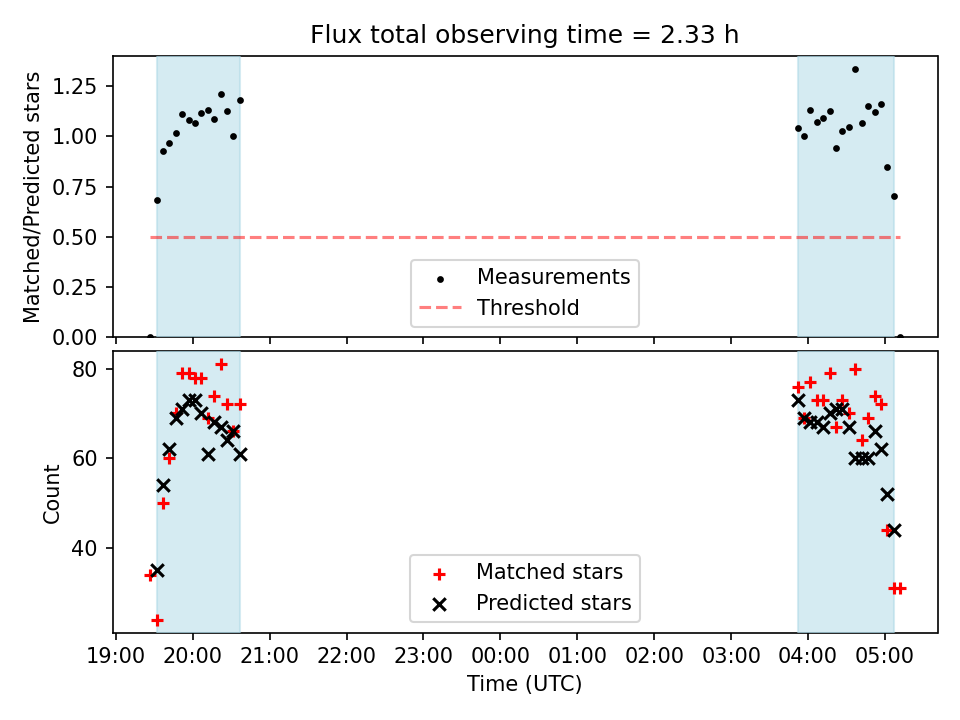 Flux total observing time = 2.33 h

Matched/Predicted stars

1.25
1.00
0.75
0.50
0.25
0.00

Measurements
Threshold

Count

80
60
40

Matched stars
Predicted stars

19:00 20:00 21:00 22:00 23:00 00:00 01:00 02:00 03:00 04:00 05:00

Time (UTC)